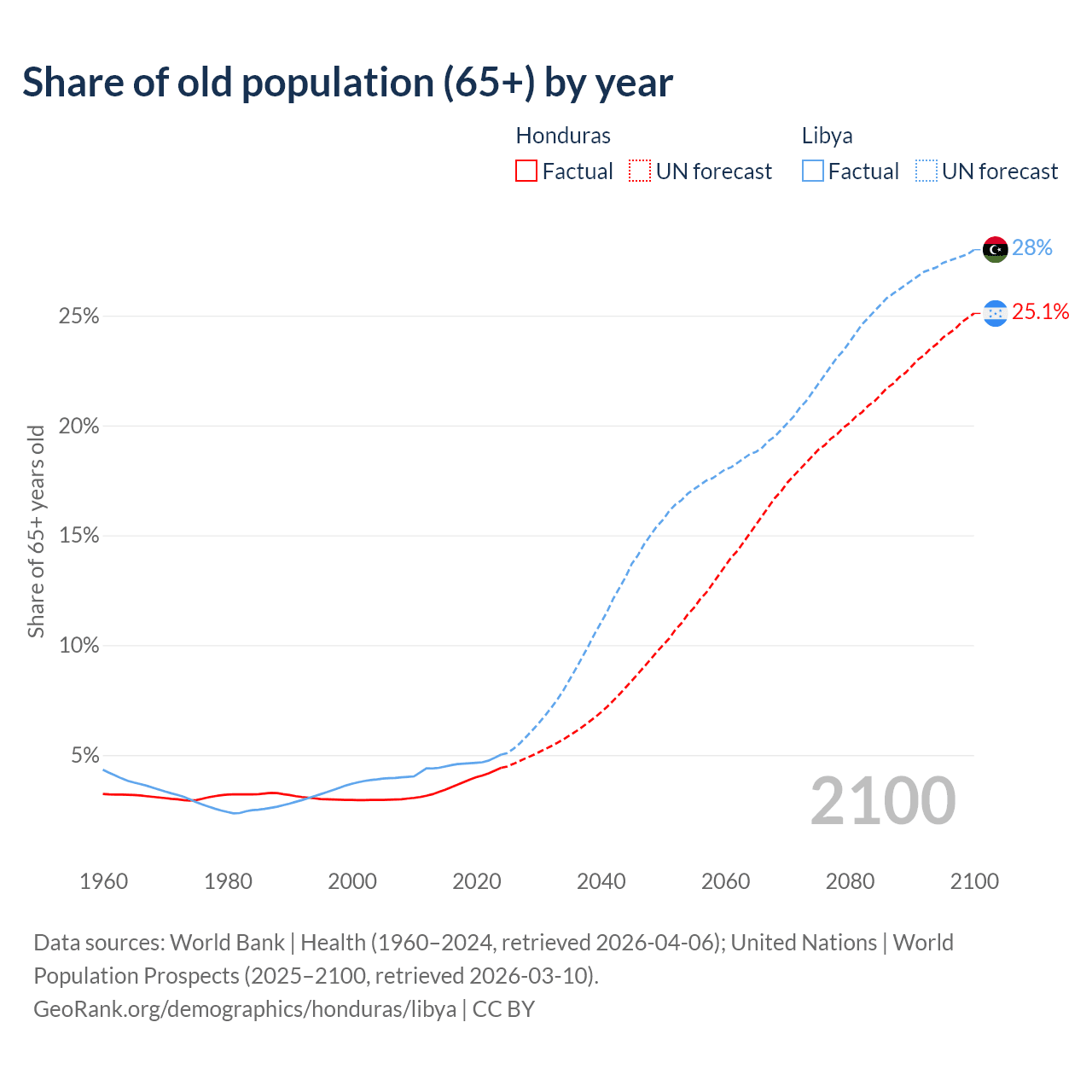 Share of old population (65+) by year

Honduras
Factual
UN forecast

Libya
Factual
UN forecast

28%
25.1%

25%
20%
15%
10%
5%

Share of 65+ years old

2100

1960
1980
2000
2020
2040
2060
2080
2100

Data sources: World Bank | Health (1960–2024, retrieved 2026-04-06); United Nations | World Population Prospects (2025–2100, retrieved 2026-03-10).
GeoRank.org/demographics/honduras/libya | CC BY